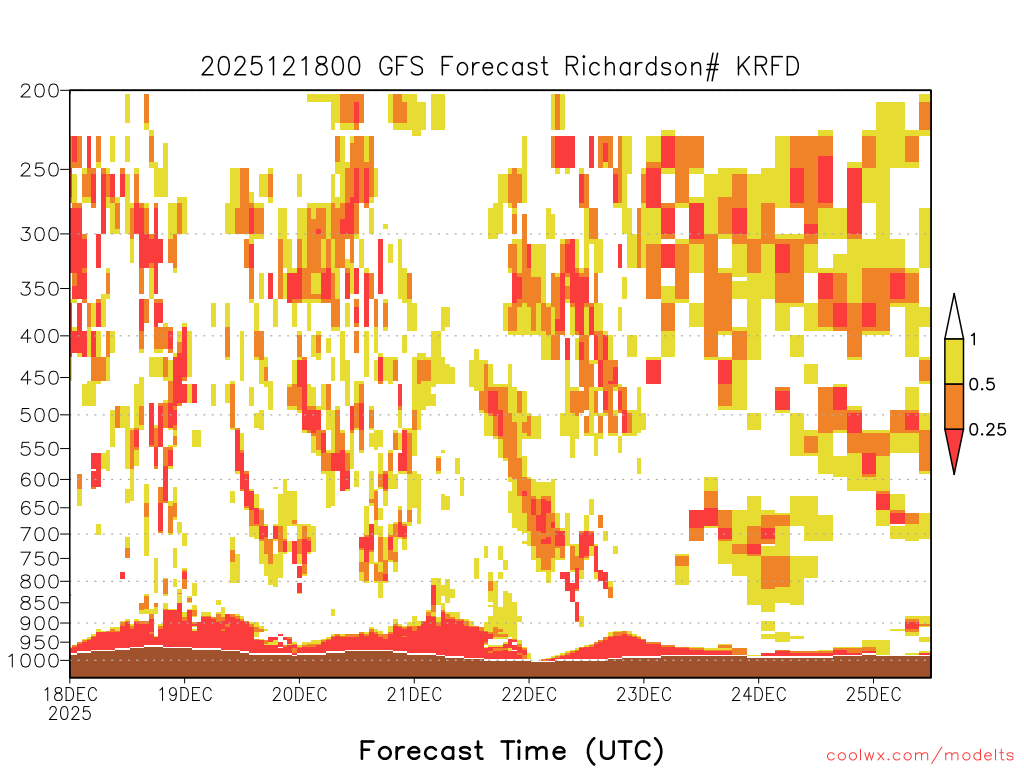 2025121800 GFS Forecast Richardson# KRFD

200
250
300
350
400
450
500
550
600
650
700
750
800
850
900
950
1000

1
0.5
0.25

18DEC 2025
19DEC
20DEC
21DEC
22DEC
23DEC
24DEC
25DEC

Forecast Time (UTC)

coolwx.com/modelts